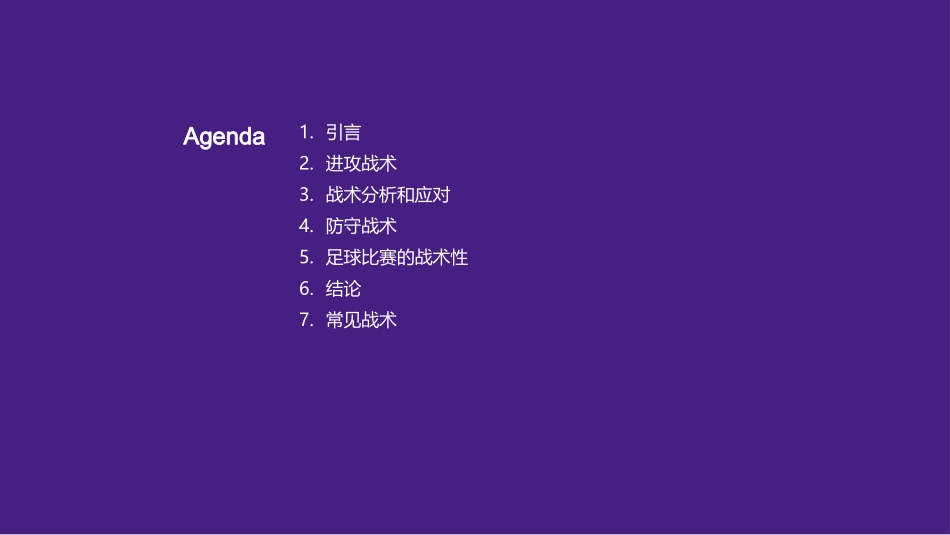 Agenda

1. 引言
2. 进攻战术
3. 战术分析和应对
4. 防守战术
5. 足球比赛的战术性
6. 结论
7. 常见战术